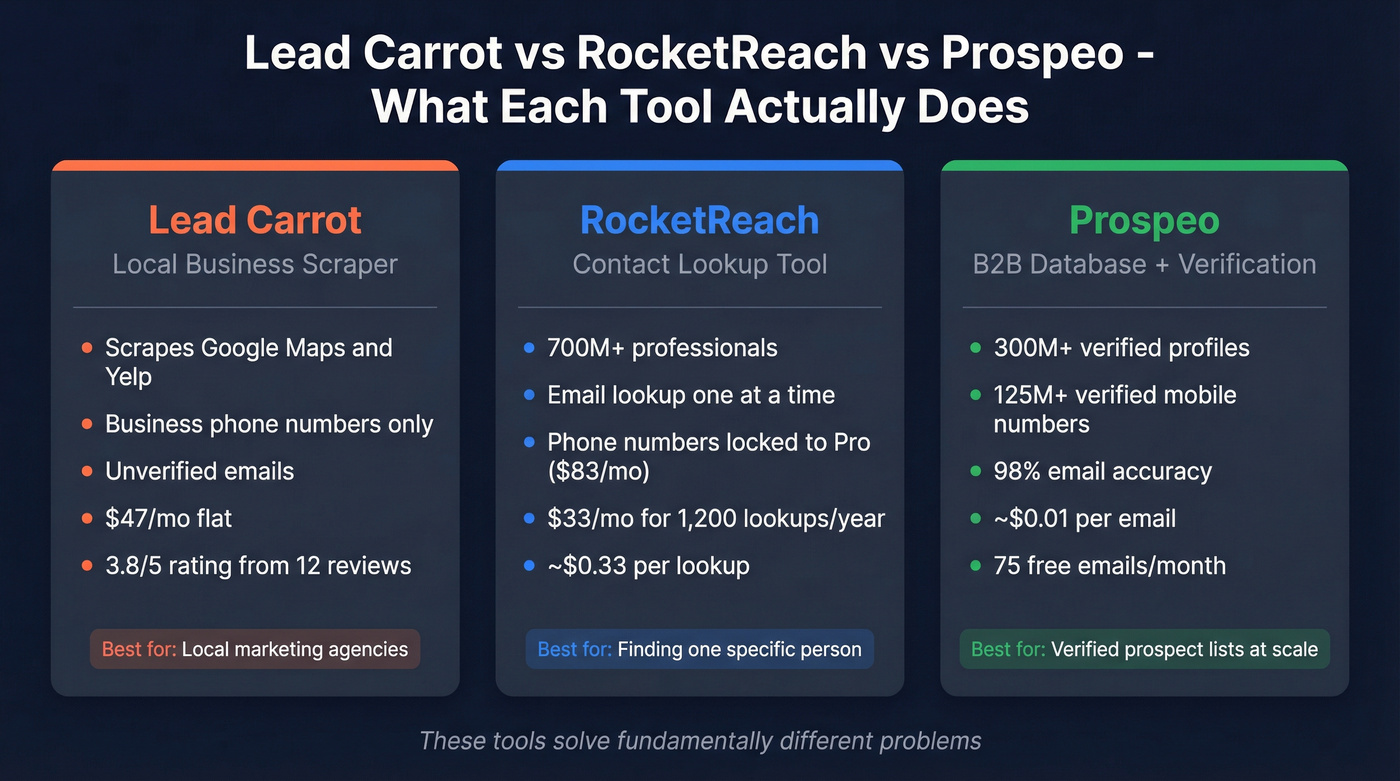 Lead Carrot vs RocketReach vs Prospeo - What Each Tool Actually Does

Lead Carrot
Local Business Scraper

- Scrapes Google Maps and Yelp
- Business phone numbers only
- Unverified emails
- \$47/mo flat
- 3.8/5 rating from 12 reviews

Best for: Local marketing agencies

RocketReach
Contact Lookup Tool

- 700M+ professionals
- Email lookup one at a time
- Phone numbers locked to Pro (\$83/mo)
- \$33/mo for 1,200 lookups/year
- ~\$0.33 per lookup

Best for: Finding one specific person

Prospeo
B2B Database + Verification

- 300M+ verified profiles
- 125M+ verified mobile numbers
- 98% email accuracy
- ~\$0.01 per email
- 75 free emails/month

Best for: Verified prospect lists at scale

These tools solve fundamentally different problems